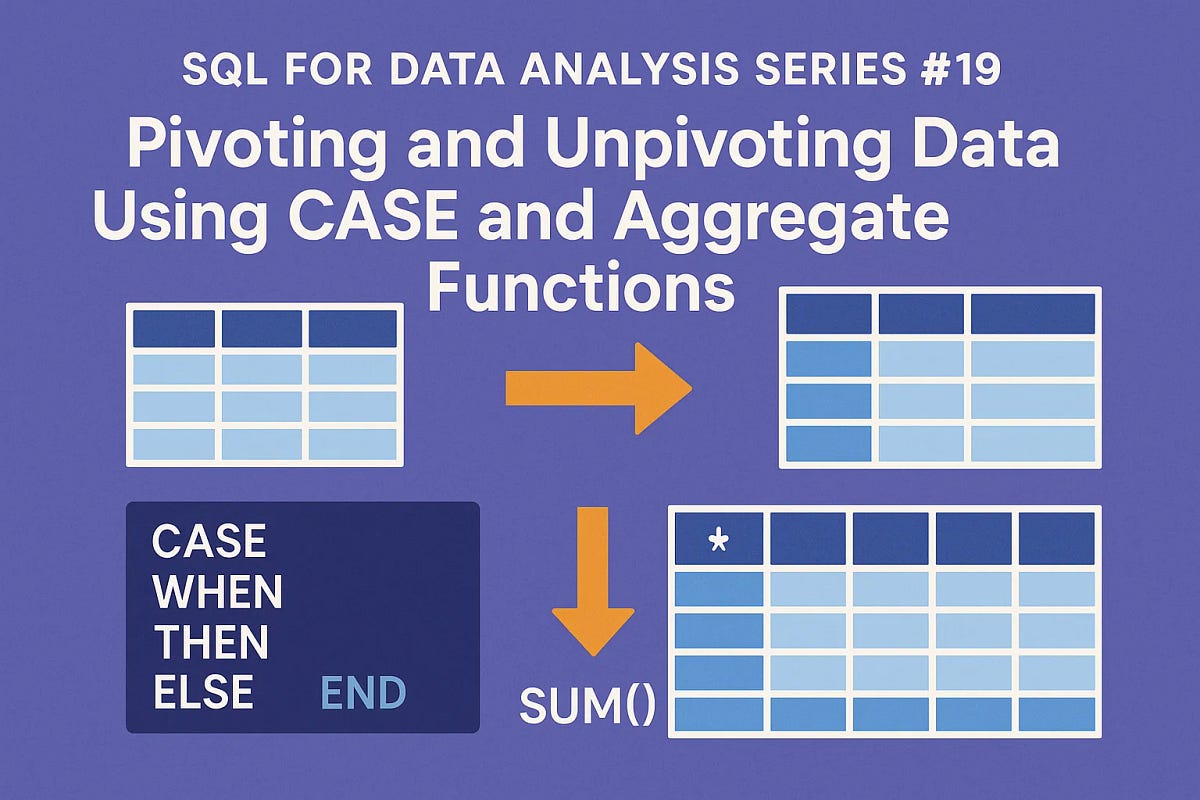 SQL FOR DATA ANALYSIS SERIES #19

Pivoting and Unpivoting Data Using CASE and Aggregate Functions

CASE
WHEN
THEN
ELSE END

SUM()

*